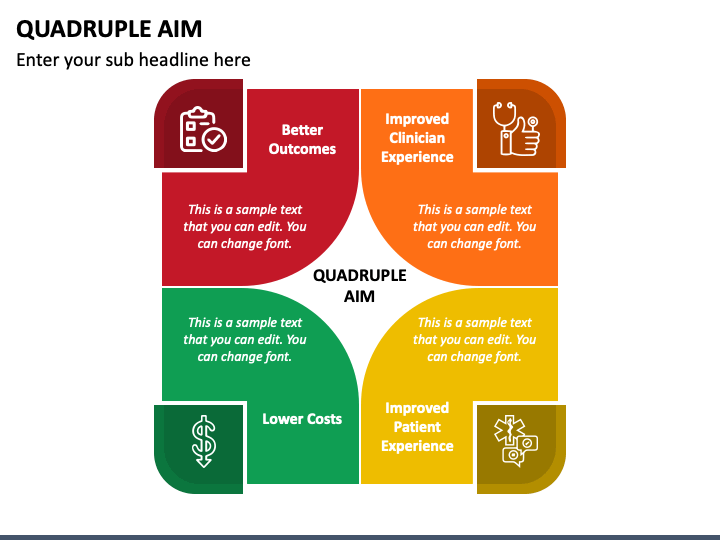 QUADRUPLE AIM

Enter your sub headline here

Better Outcomes

This is a sample text that you can edit. You can change font.

Improved Clinician Experience

This is a sample text that you can edit. You can change font.

QUADRUPLE AIM

This is a sample text that you can edit. You can change font.

Lower Costs

This is a sample text that you can edit. You can change font.

Improved Patient Experience